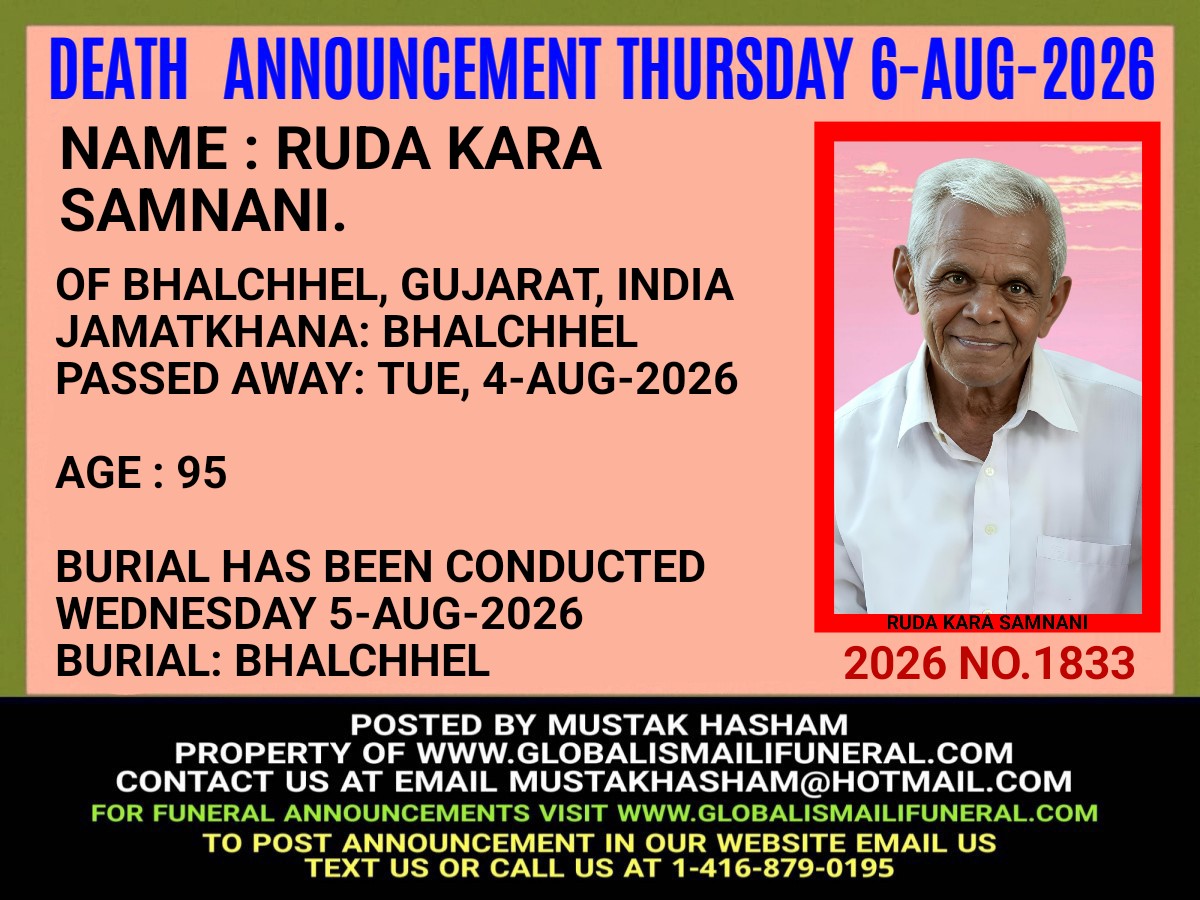 DEATH ANNOUNCEMENT THURSDAY 6-AUG-2026

NAME : RUDA KARA SAMNANI.

OF BHALCHHEL, GUJARAT, INDIA
JAMATKHANA: BHALCHHEL
PASSED AWAY: TUE, 4-AUG-2026

AGE : 95

BURIAL HAS BEEN CONDUCTED
WEDNESDAY 5-AUG-2026
BURIAL: BHALCHHEL

RUDA KARA SAMNANI

2026 NO.1833

POSTED BY MUSTAK HASHAM
PROPERTY OF WWW.GLOBALISMAILIFUNERAL.COM
CONTACT US AT EMAIL MUSTAKHASHAM@HOTMAIL.COM
FOR FUNERAL ANNOUNCEMENTS VISIT WWW.GLOBALISMAILIFUNERAL.COM
TO POST ANNOUNCEMENT IN OUR WEBSITE EMAIL US
TEXT US OR CALL US AT 1-416-879-0195